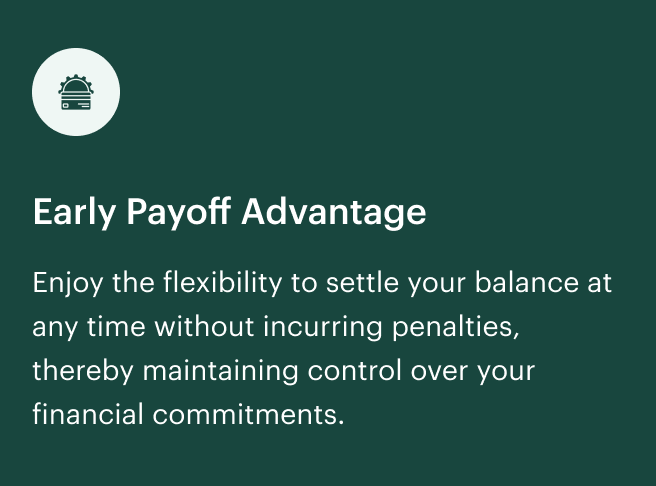 Early Payoff Advantage

Enjoy the flexibility to settle your balance at any time without incurring penalties, thereby maintaining control over your financial commitments.